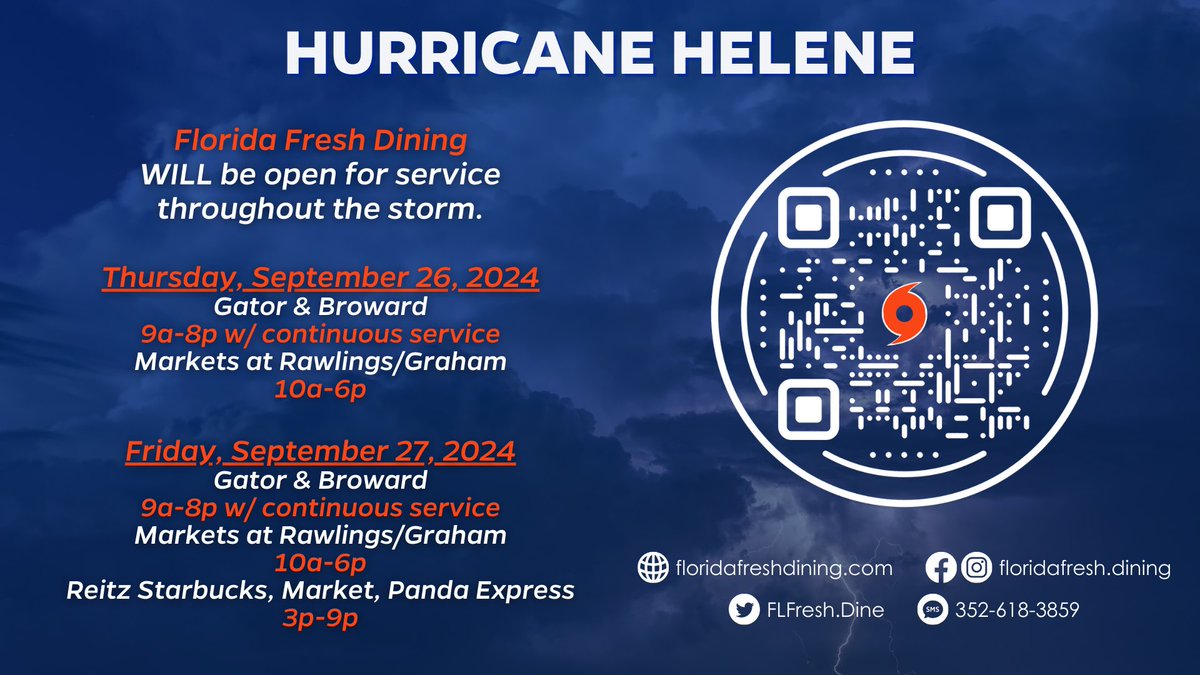 HURRICANE HELENE

Florida Fresh Dining
WILL be open for service throughout the storm.

Thursday, September 26, 2024
Gator & Broward
9a-8p w/ continuous service
Markets at Rawlings/Graham
10a-6p

Friday, September 27, 2024
Gator & Broward
9a-8p w/ continuous service
Markets at Rawlings/Graham
10a-6p
Reitz Starbucks, Market, Panda Express
3p-9p

floridafreshdining.com
floridafresh.dining
FLFresh.Dine
SMS 352-618-3859